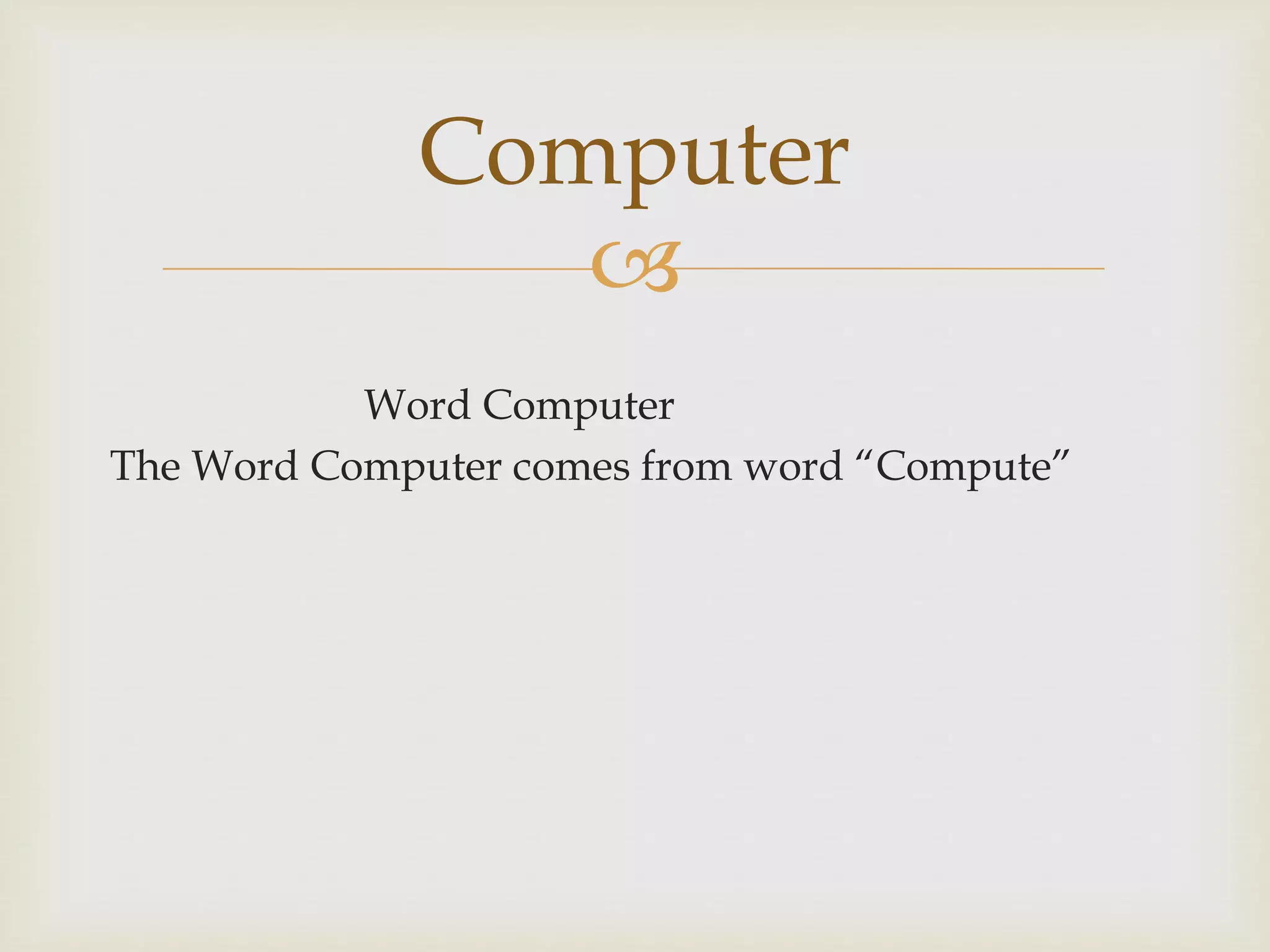 Computer

Word Computer
The Word Computer comes from word “Compute”